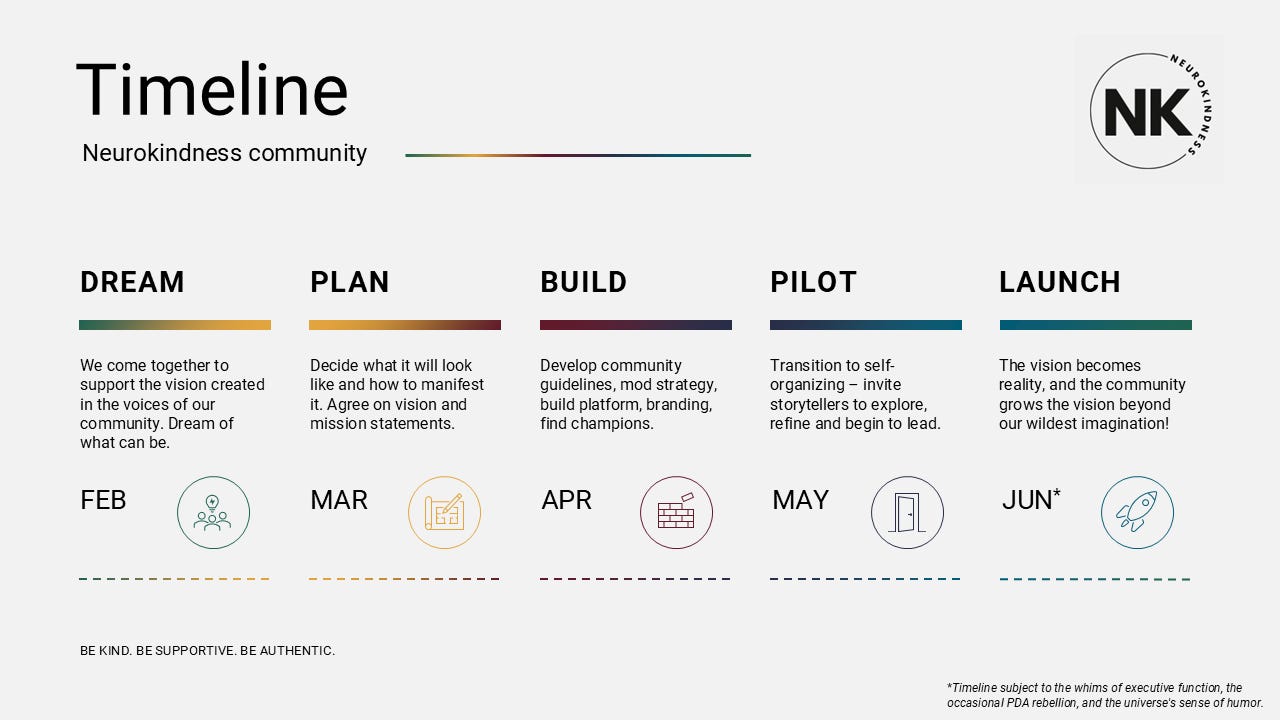 Timeline

Neurokindness community

NK NEUROKINDNESS

DREAM

We come together to support the vision created in the voices of our community. Dream of what can be.

FEB

PLAN

Decide what it will look like and how to manifest it. Agree on vision and mission statements.

MAR

BUILD

Develop community guidelines, mod strategy, build platform, branding, find champions.

APR

PILOT

Transition to self-organizing – invite storytellers to explore, refine and begin to lead.

MAY

LAUNCH

The vision becomes reality, and the community grows the vision beyond our wildest imagination!

JUN*

BE KIND. BE SUPPORTIVE. BE AUTHENTIC.

*Timeline subject to the whims of executive function, the occasional PDA rebellion, and the universe's sense of humor.